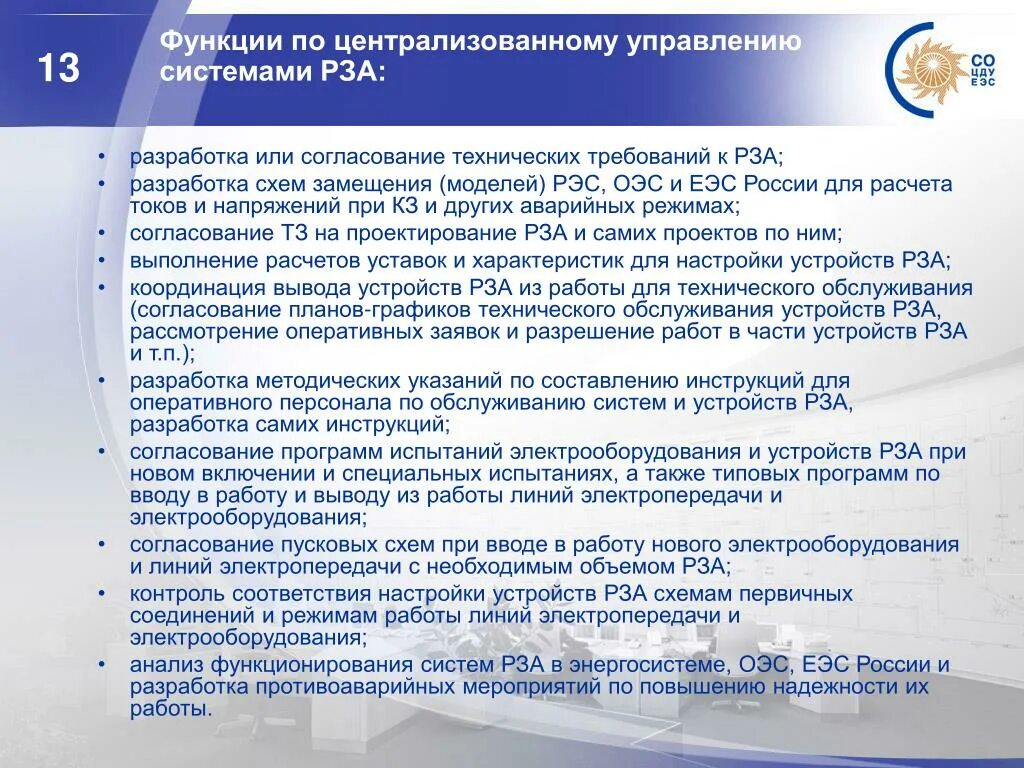 13

Функции по централизованному управлению системами РЗА:

СО ЦДУ ЕЭС

• разработка или согласование технических требований к РЗА;
• разработка схем замещения (моделей) РЭС, ОЭС и ЕЭС России для расчета токов и напряжений при КЗ и других аварийных режимах;
• согласование ТЗ на проектирование РЗА и самих проектов по ним;
• выполнение расчетов уставок и характеристик для настройки устройств РЗА;
• координация вывода устройств РЗА из работы для технического обслуживания (согласование планов-графиков технического обслуживания устройств РЗА, рассмотрение оперативных заявок и разрешение работ в части устройств РЗА и т.п.);
• разработка методических указаний по составлению инструкций для оперативного персонала по обслуживанию систем и устройств РЗА, разработка самих инструкций;
• согласование программ испытаний электрооборудования и устройств РЗА при новом включении и специальных испытаниях, а также типовых программ по вводу в работу и выводу из работы линий электропередачи и электрооборудования;
• согласование пусковых схем при вводе в работу нового электрооборудования и линий электропередачи с необходимым объемом РЗА;
• контроль соответствия настройки устройств РЗА схемам первичных соединений и режимам работы линий электропередачи и электрооборудования;
• анализ функционирования систем РЗА в энергосистеме, ОЭС, ЕЭС России и разработка противоаварийных мероприятий по повышению надежности их работы.